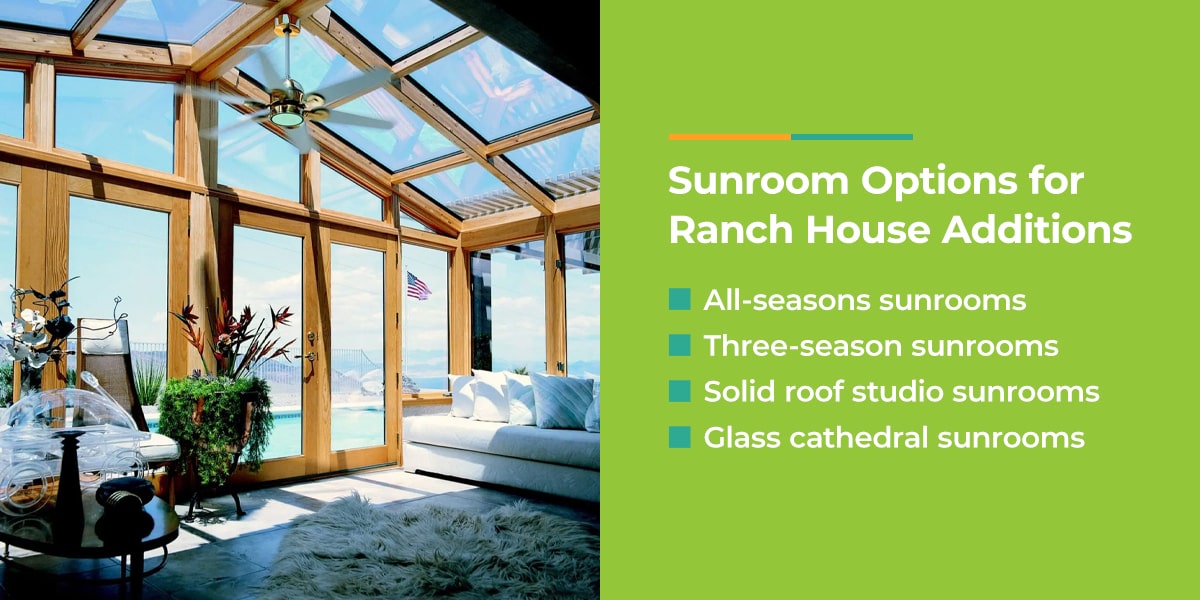 Sunroom Options for Ranch House Additions

All-seasons sunrooms

Three-season sunrooms

Solid roof studio sunrooms

Glass cathedral sunrooms